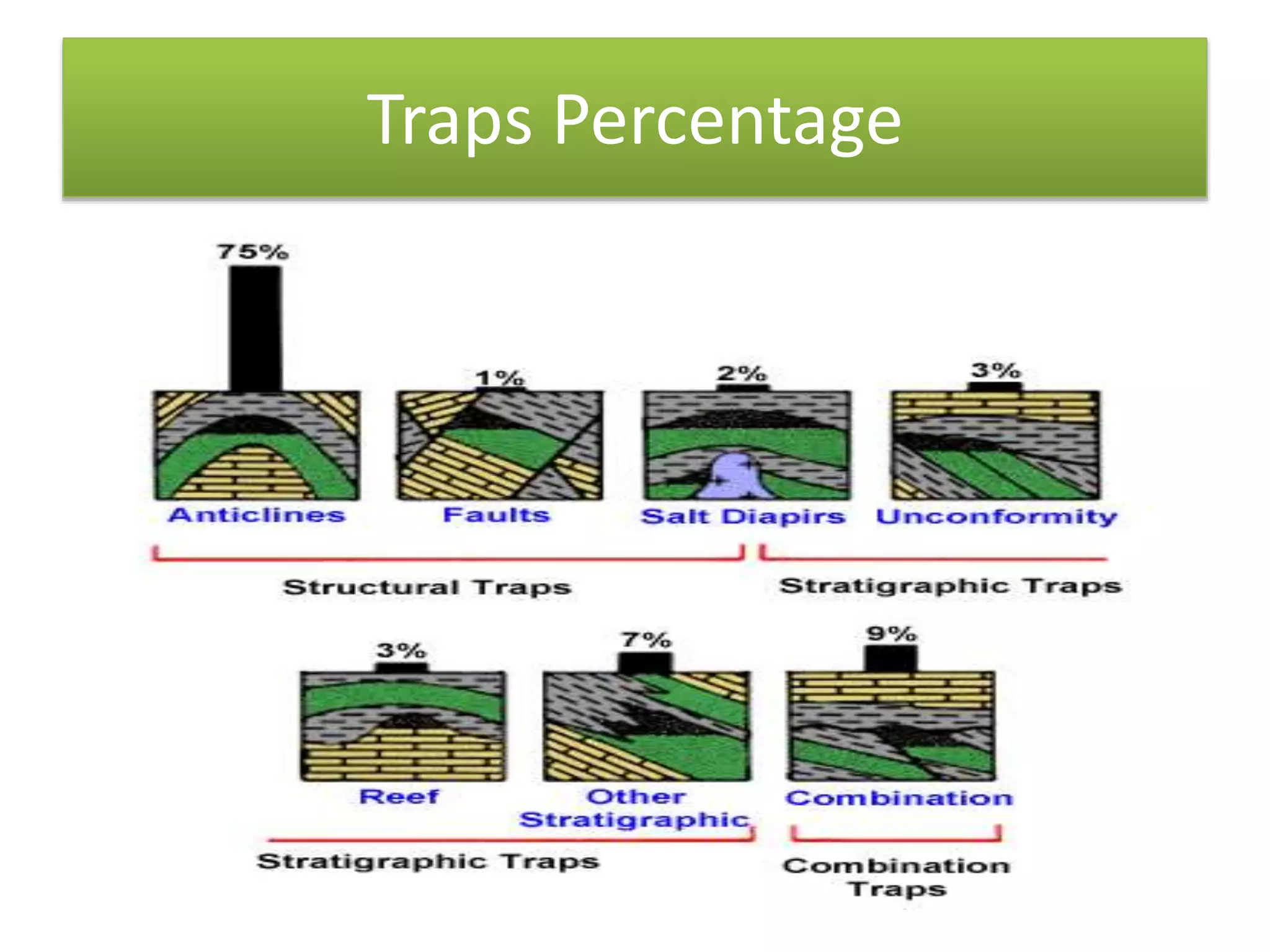 Traps Percentage

75%

1%

2%

3%

Anticlines

Faults

Salt Diapirs

Unconformity

Structural Traps

Stratigraphic Traps

3%

7%

9%

Reef

Other Stratigraphic

Combination

Stratigraphic Traps

Combination Traps